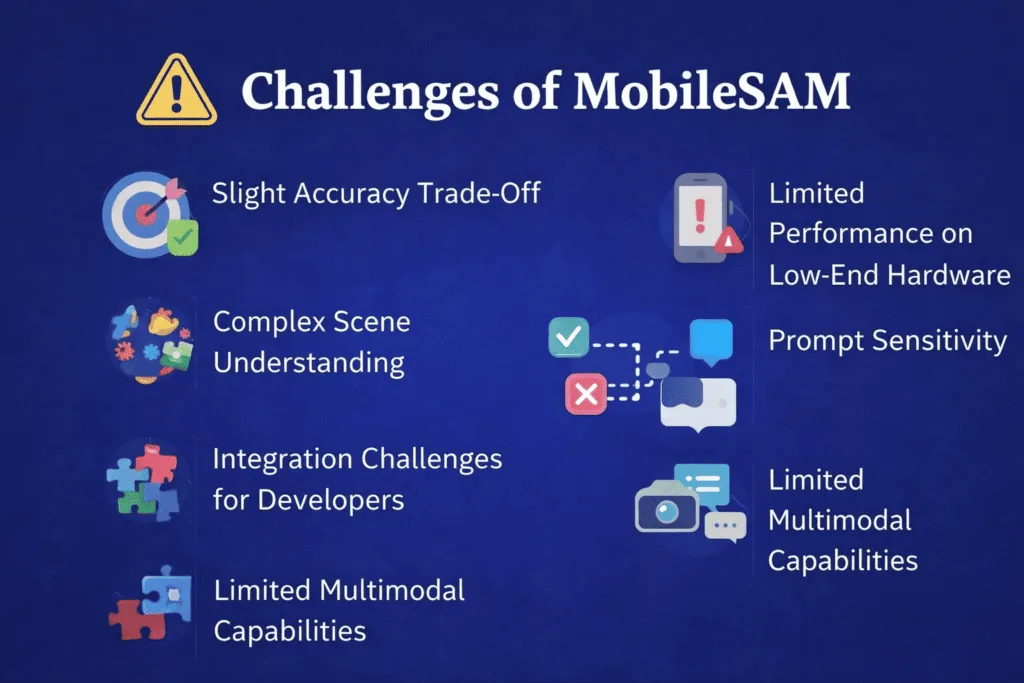 Challenges of MobileSAM

Slight Accuracy Trade-Off

Complex Scene Understanding

Integration Challenges for Developers

Limited Multimodal Capabilities

Limited Performance on Low-End Hardware

Prompt Sensitivity

Limited Multimodal Capabilities